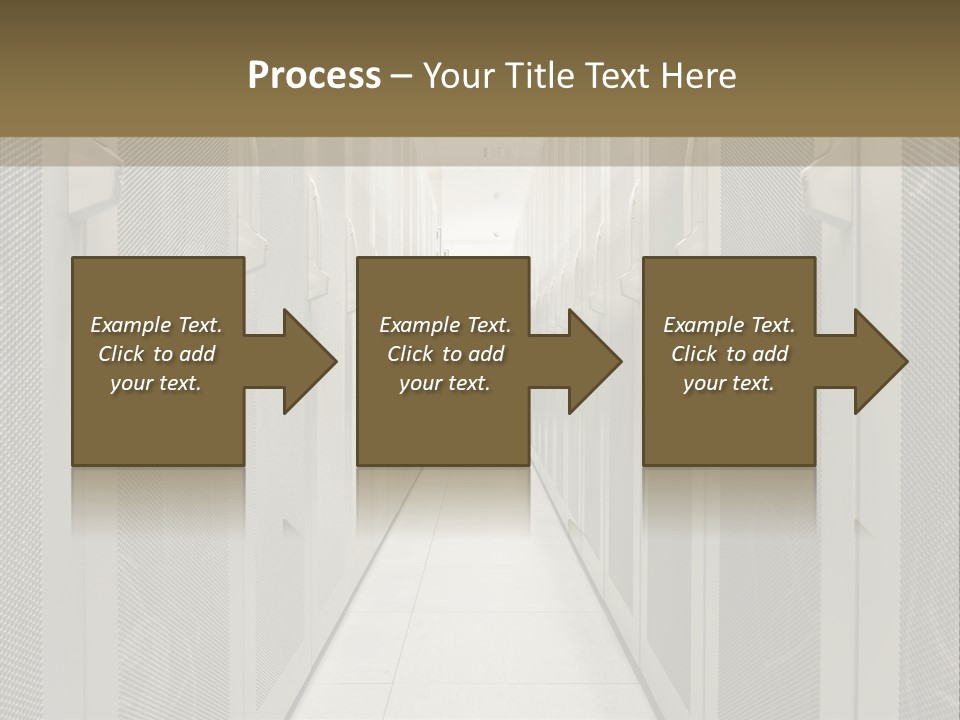 Process – Your Title Text Here

Example Text. Click to add your text.

Example Text. Click to add your text.

Example Text. Click to add your text.